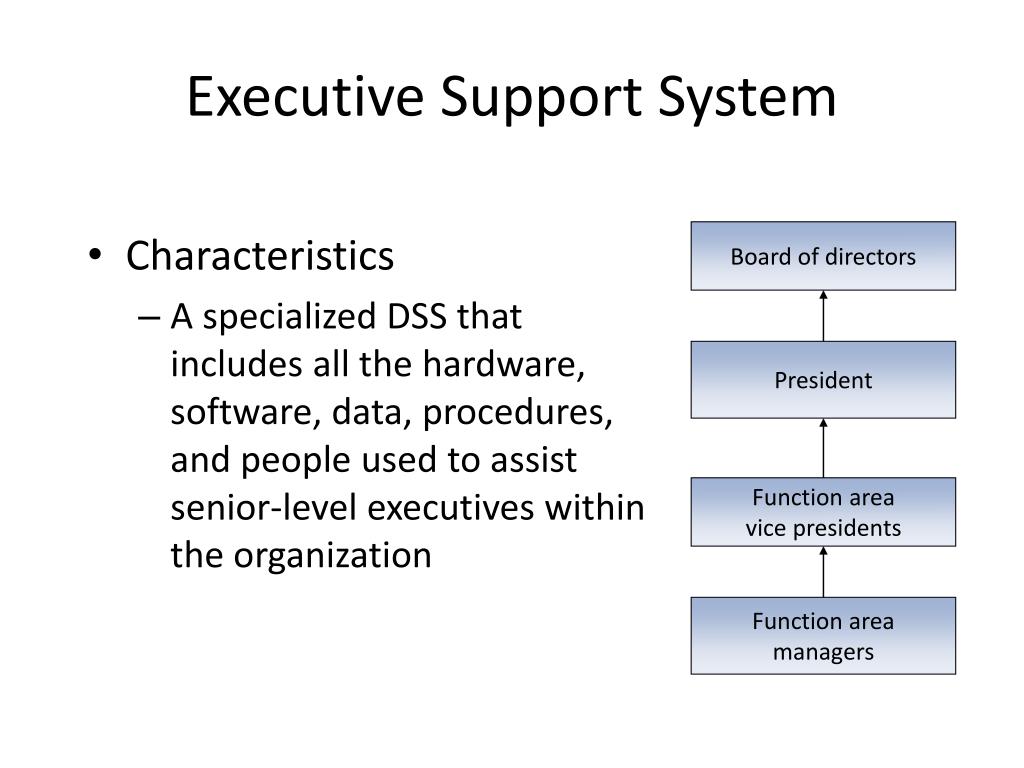 Executive Support System

• Characteristics
– A specialized DSS that includes all the hardware, software, data, procedures, and people used to assist senior-level executives within the organization

Board of directors

President

Function area
vice presidents

Function area
managers